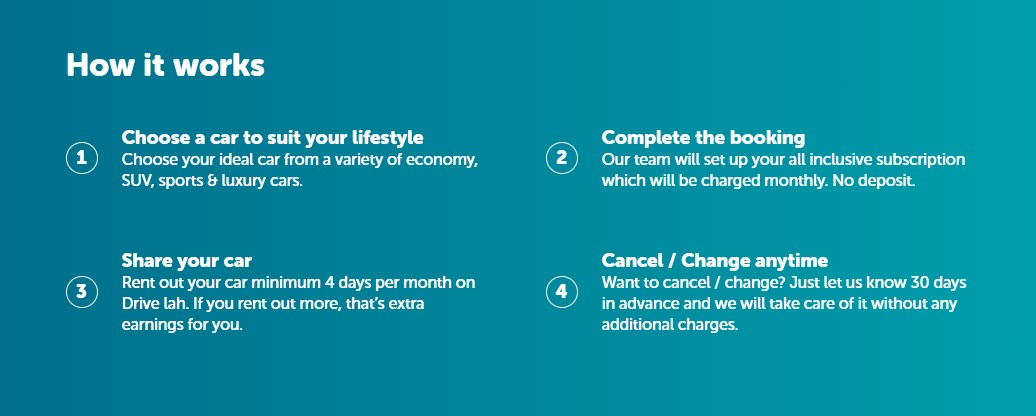 How it works

1
Choose a car to suit your lifestyle
Choose your ideal car from a variety of economy, SUV, sports & luxury cars.

2
Complete the booking
Our team will set up your all inclusive subscription which will be charged monthly. No deposit.

3
Share your car
Rent out your car minimum 4 days per month on Drive lah. If you rent out more, that's extra earnings for you.

4
Cancel / Change anytime
Want to cancel / change? Just let us know 30 days in advance and we will take care of it without any additional charges.